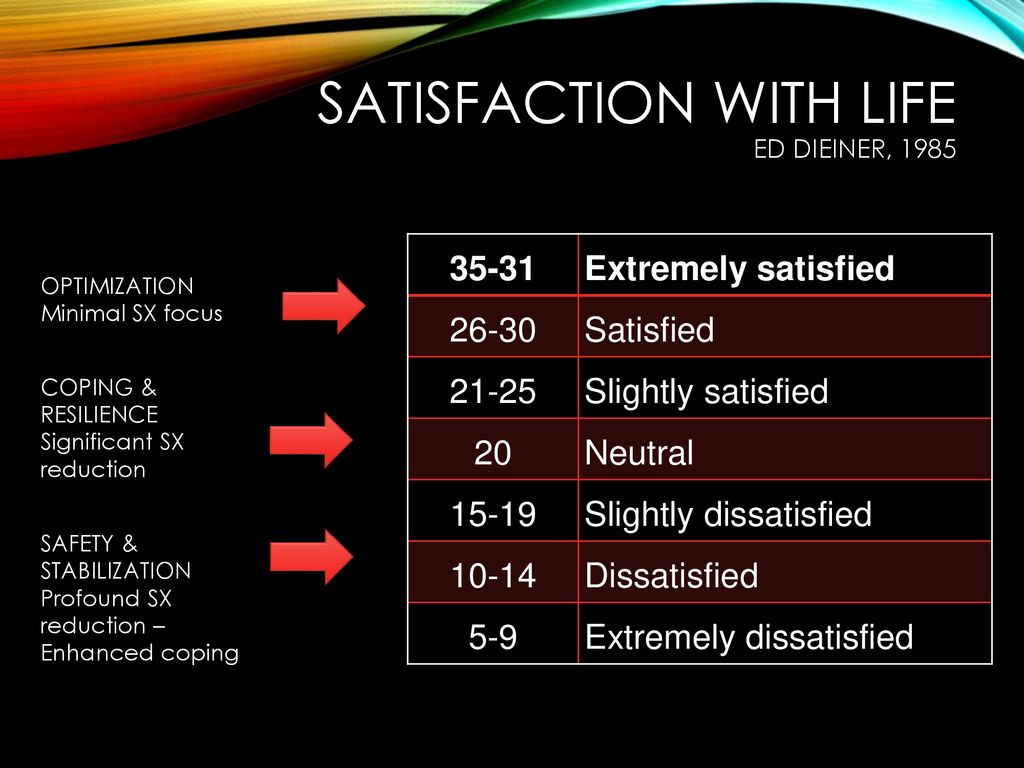 SATISFACTION WITH LIFE
ED DIEINER, 1985

OPTIMIZATION
Minimal SX focus

COPING & RESILIENCE
Significant SX reduction

SAFETY & STABILIZATION
Profound SX reduction – Enhanced coping

| 35-31 | Extremely satisfied |
|---|---|
| 26-30 | Satisfied |
| 21-25 | Slightly satisfied |
| 20 | Neutral |
| 15-19 | Slightly dissatisfied |
| 10-14 | Dissatisfied |
| 5-9 | Extremely dissatisfied |